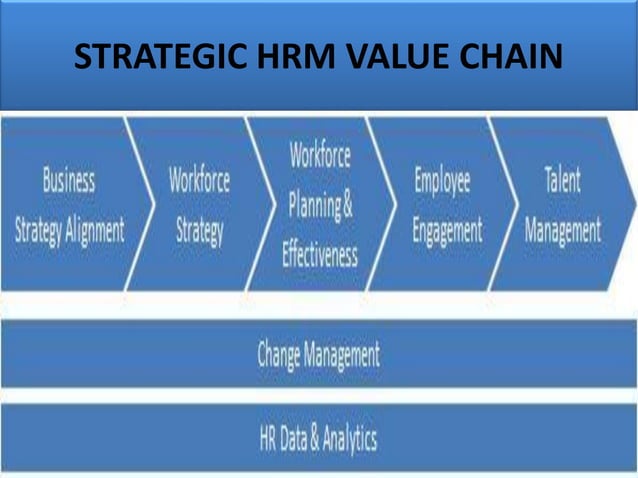 STRATEGIC HRM VALUE CHAIN

Business Strategy Alignment

Workforce Strategy

Workforce Planning & Effectiveness

Employee Engagement

Talent Management

Change Management

HR Data & Analytics